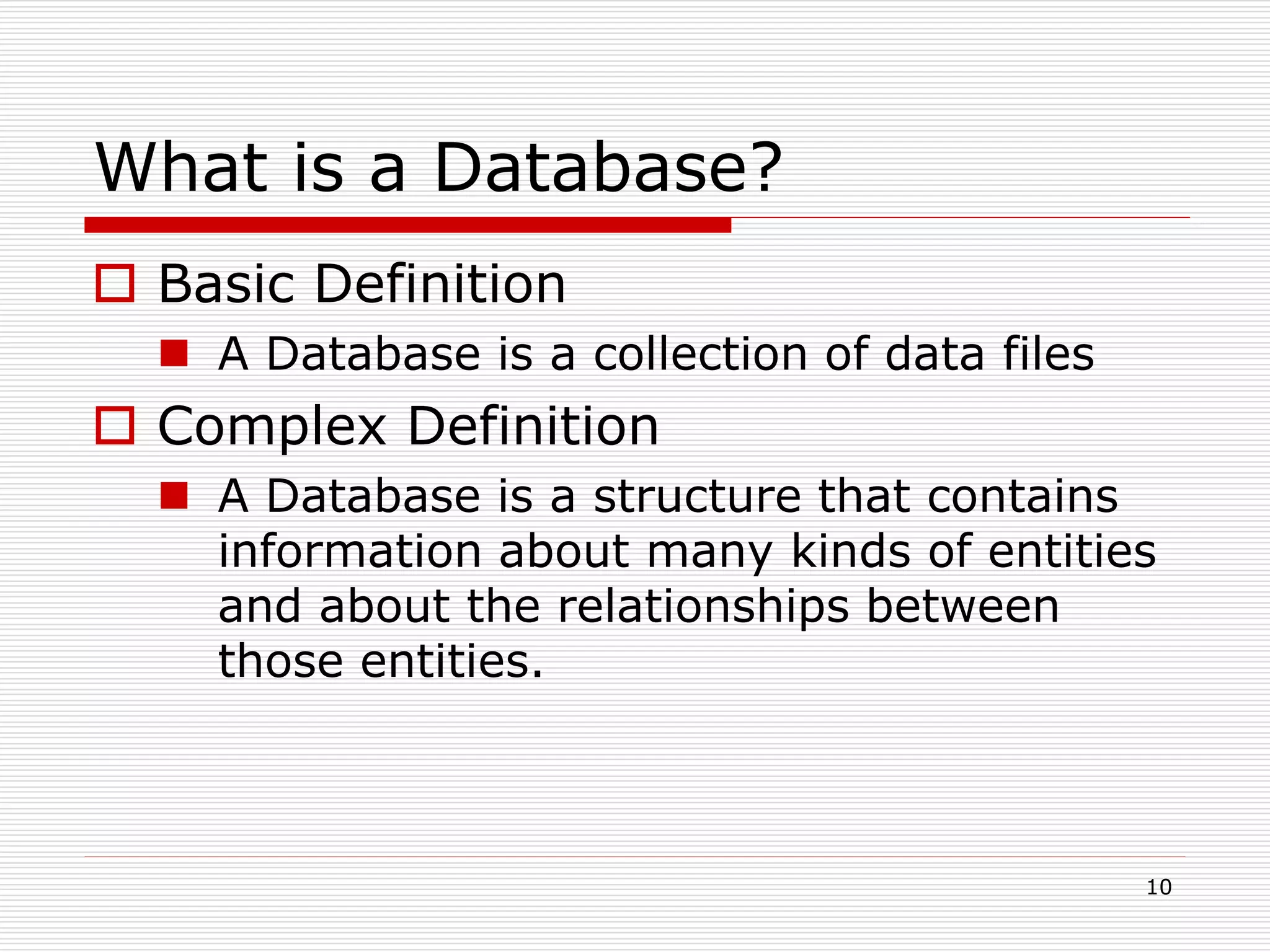 What is a Database?

Basic Definition

A Database is a collection of data files

Complex Definition

A Database is a structure that contains information about many kinds of entities and about the relationships between those entities.

10